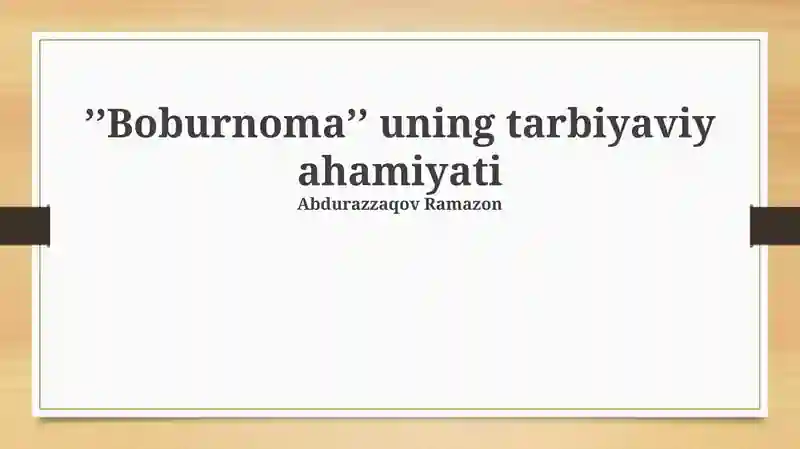 ’’Boburnoma’’ uning tarbiyaviy ahamiyati
Abdurazzaqov Ramazon